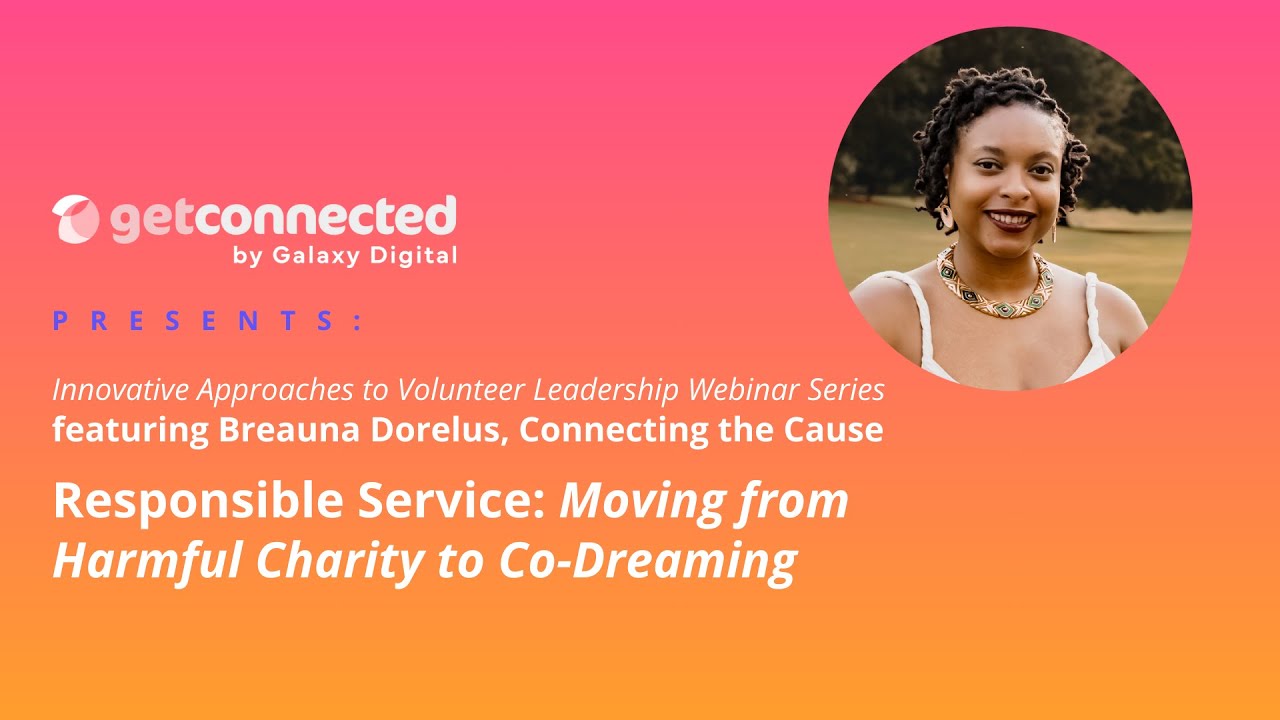 getconnected
by Galaxy Digital

PRESENTS:

Innovative Approaches to Volunteer Leadership Webinar Series
featuring Breauna Dorelus, Connecting the Cause

Responsible Service: Moving from Harmful Charity to Co-Dreaming